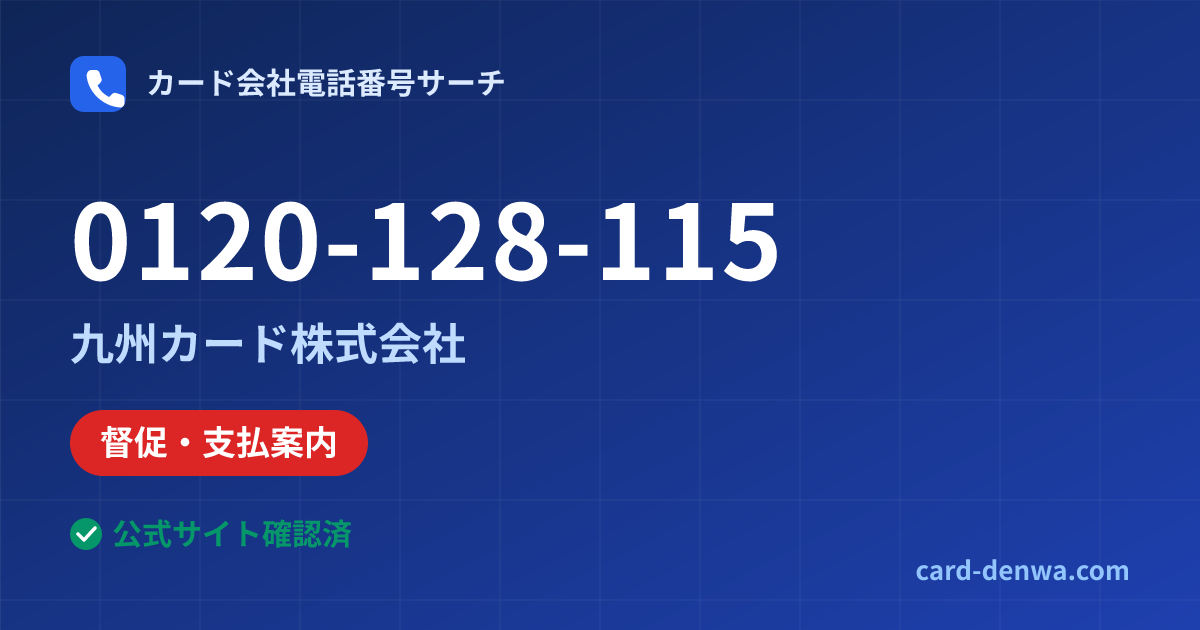 カード会社電話番号サーチ

0120-128-115

九州カード株式会社

督促・支払案内

公式サイト確認済

card-denwa.com